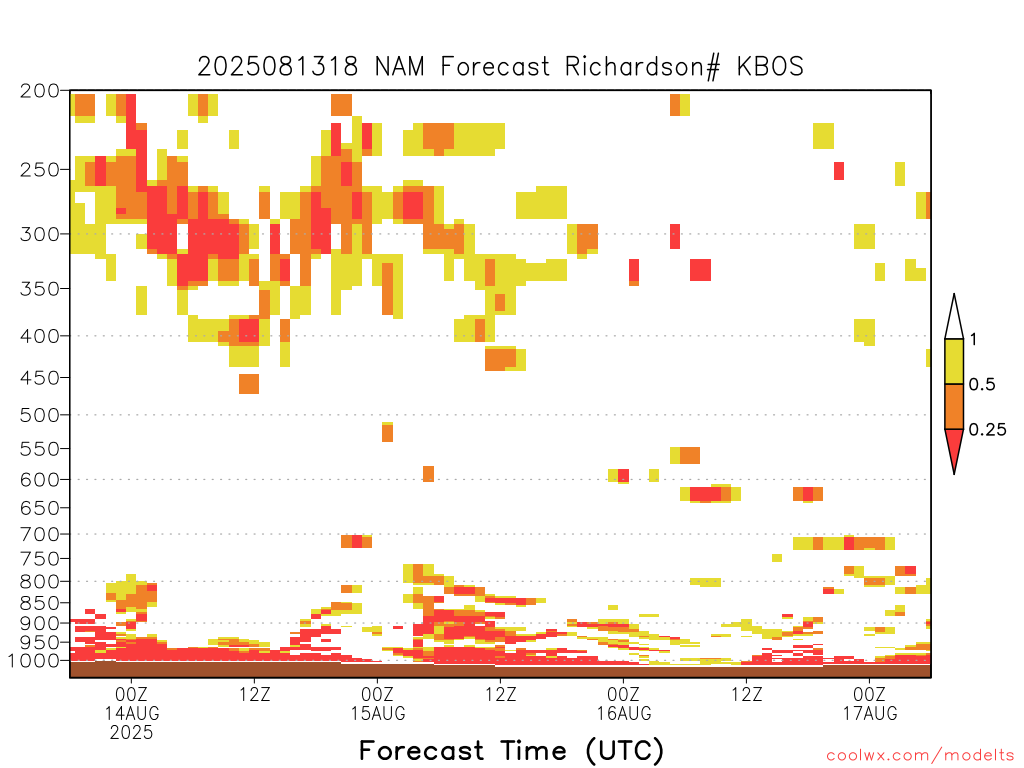 2025081318 NAM Forecast Richardson# KBOS

200
250
300
350
400
450
500
550
600
650
700
750
800
850
900
950
1000

1
0.5
0.25

00Z
14AUG
2025
12Z
00Z
15AUG
12Z
00Z
16AUG
12Z
00Z
17AUG

Forecast Time (UTC)

coolwx.com/modelts